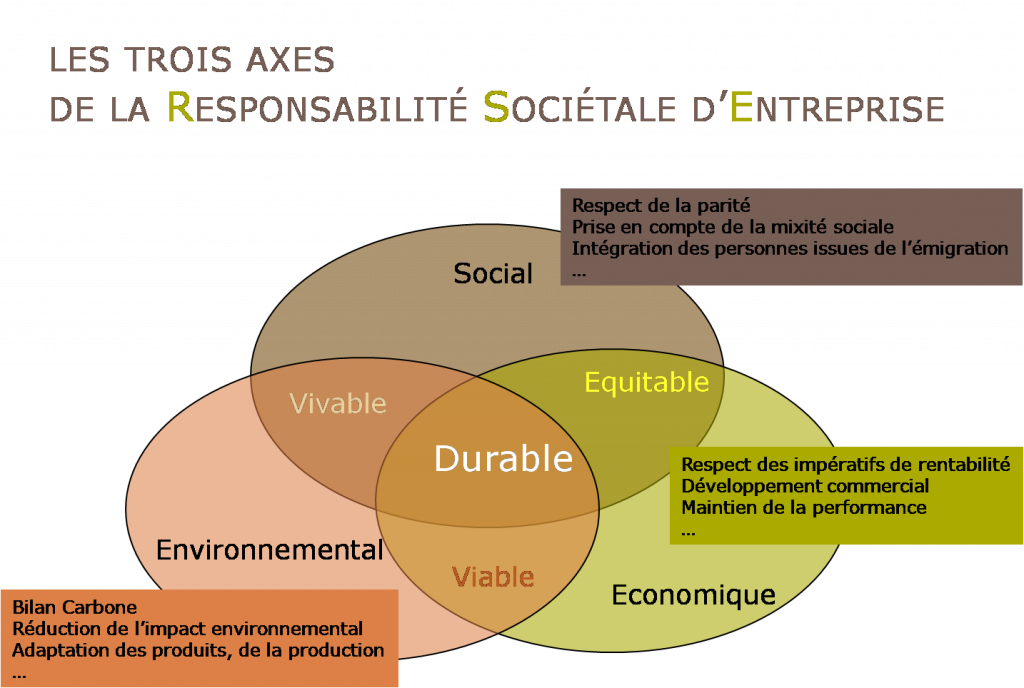 LES TROIS AXES
DE LA RESPONSABILITÉ SOCIÉTALE D'ENTREPRISE

Respect de la parité
Prise en compte de la mixité sociale
Intégration des personnes issues de l'émigration
...

Social

Vivable

Equitable

Durable

Respect des impératifs de rentabilité
Développement commercial
Maintien de la performance
...

Environnemental

Viable

Economique

Bilan Carbone
Réduction de l'impact environnemental
Adaptation des produits, de la production
...